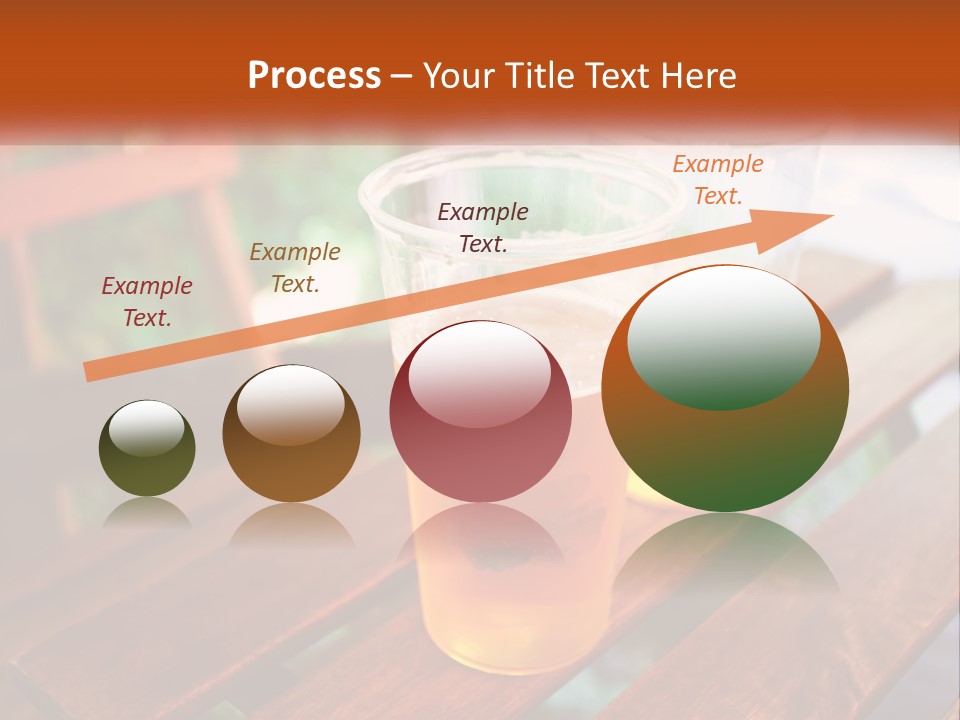 Process – Your Title Text Here

Example Text.

Example Text.

Example Text.

Example Text.